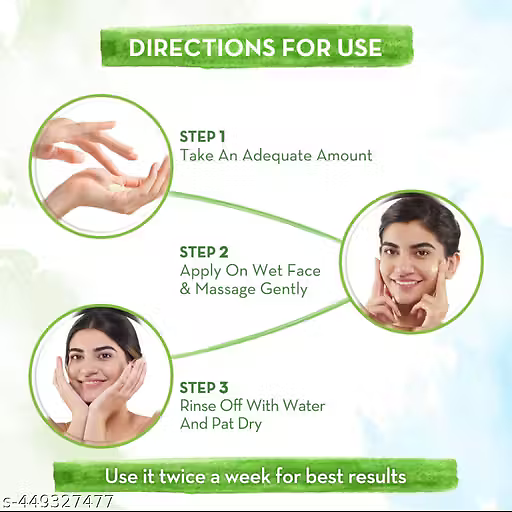 DIRECTIONS FOR USE

STEP 1
Take An Adequate Amount

STEP 2
Apply On Wet Face & Massage Gently

STEP 3
Rinse Off With Water And Pat Dry

Use it twice a week for best results

s-449327477